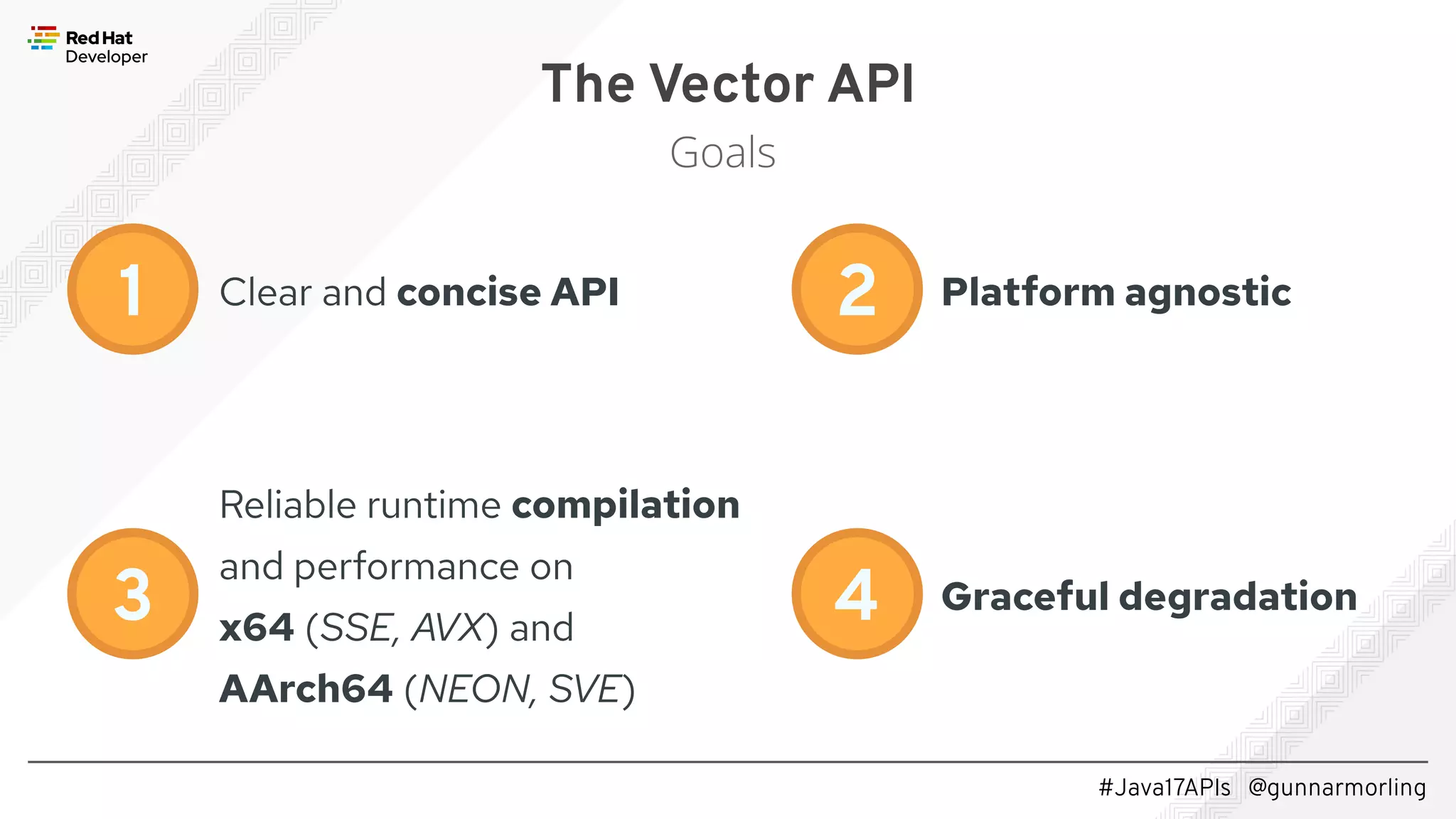 Red Hat
Developer

The Vector API

Goals

1 Clear and concise API

2 Platform agnostic

3 Reliable runtime compilation and performance on x64 (SSE, AVX) and AArch64 (NEON, SVE)

4 Graceful degradation

#Java17APIs @gunnarmorling